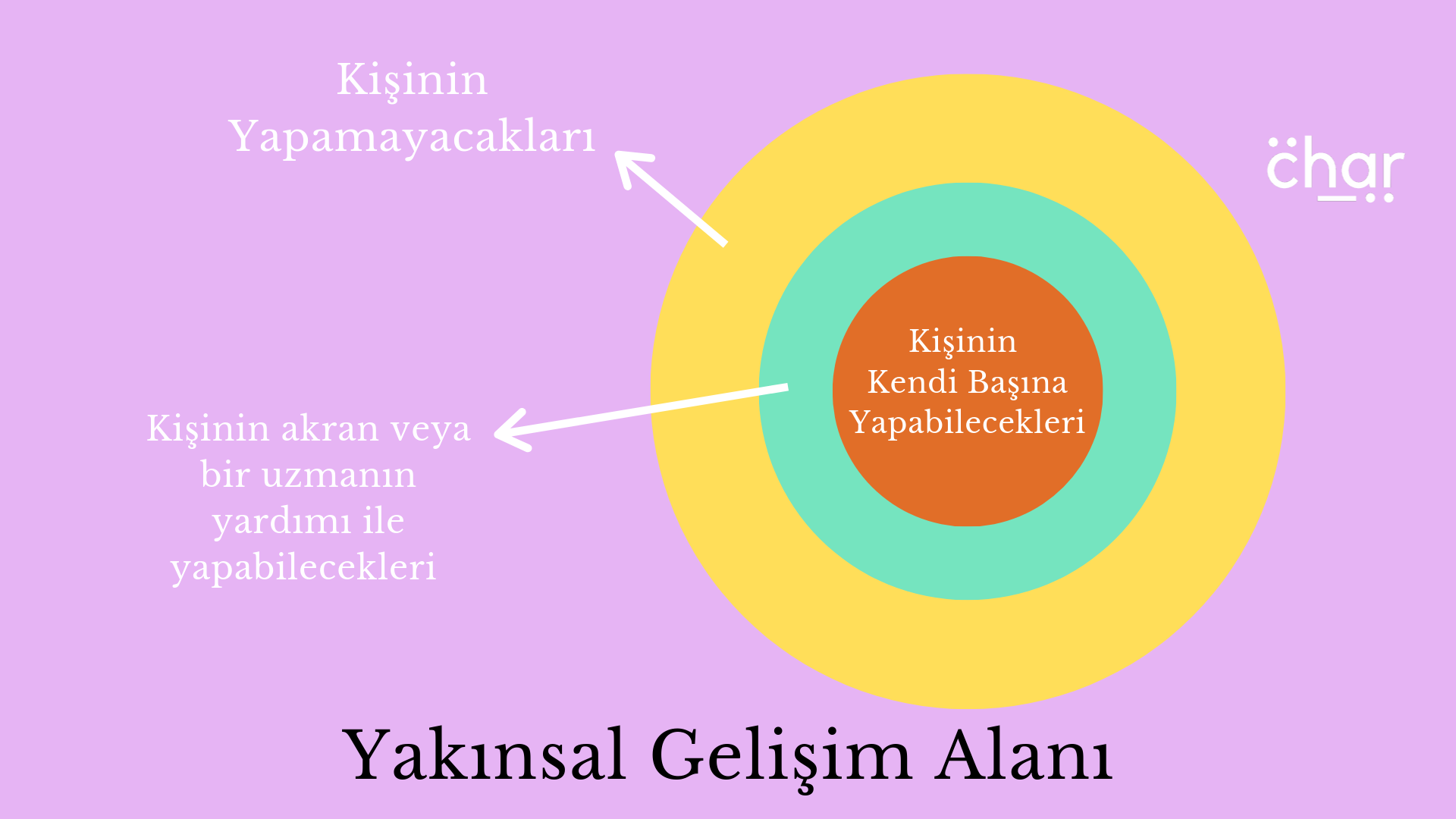 Kişinin Yapamayacakları

char

Kişinin Kendi Başına Yapabilecekleri

Kişinin akran veya bir uzmanın yardımı ile yapabilecekleri

Yakınsal Gelişim Alanı